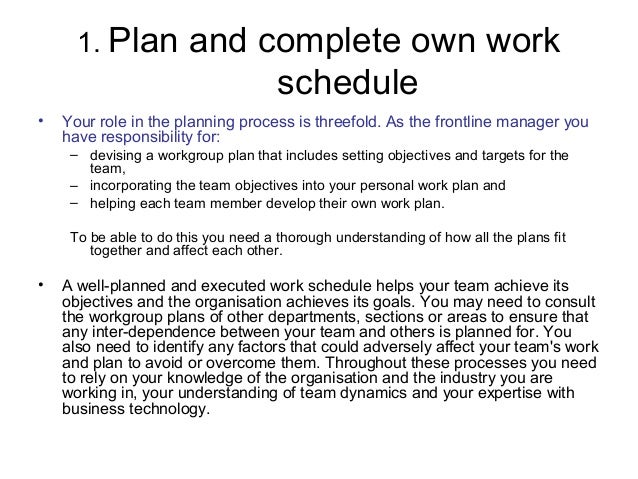 1. Plan and complete own work schedule

• Your role in the planning process is threefold. As the frontline manager you have responsibility for:
– devising a workgroup plan that includes setting objectives and targets for the team,
– incorporating the team objectives into your personal work plan and
– helping each team member develop their own work plan.

To be able to do this you need a thorough understanding of how all the plans fit together and affect each other.

• A well-planned and executed work schedule helps your team achieve its objectives and the organisation achieves its goals. You may need to consult the workgroup plans of other departments, sections or areas to ensure that any inter-dependence between your team and others is planned for. You also need to identify any factors that could adversely affect your team's work and plan to avoid or overcome them. Throughout these processes you need to rely on your knowledge of the organisation and the industry you are working in, your understanding of team dynamics and your expertise with business technology.